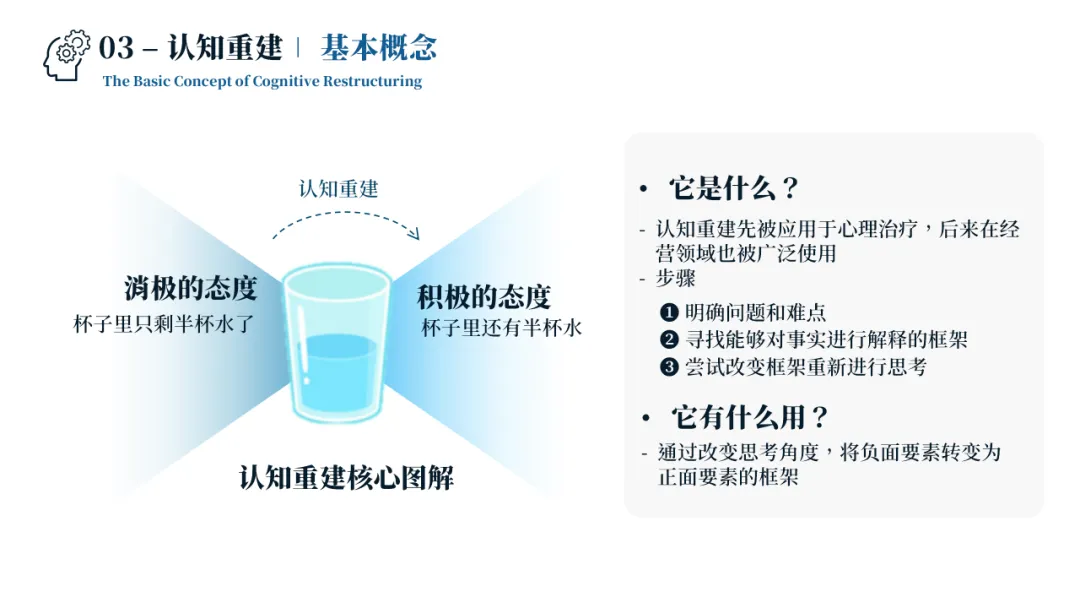 03 – 认知重建 | 基本概念
The Basic Concept of Cognitive Restructuring

认知重建

消极的态度
杯子里只剩半杯水了

积极的态度
杯子里还有半杯水

认知重建核心图解

• 它是什么？
- 认知重建先被应用于心理治疗，后来在经营领域也被广泛使用
- 步骤
❶ 明确问题和难点
❷ 寻找能够对事实进行解释的框架
❸ 尝试改变框架重新进行思考

• 它有什么用？
- 通过改变思考角度，将负面要素转变为正面要素的框架